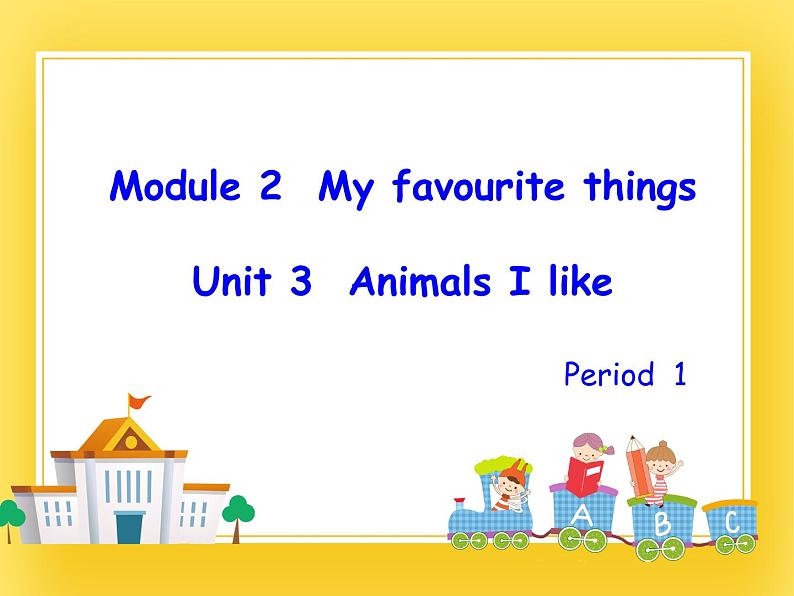 Module 2 My favourite things

Unit 3 Animals I like

Period 1

A B C